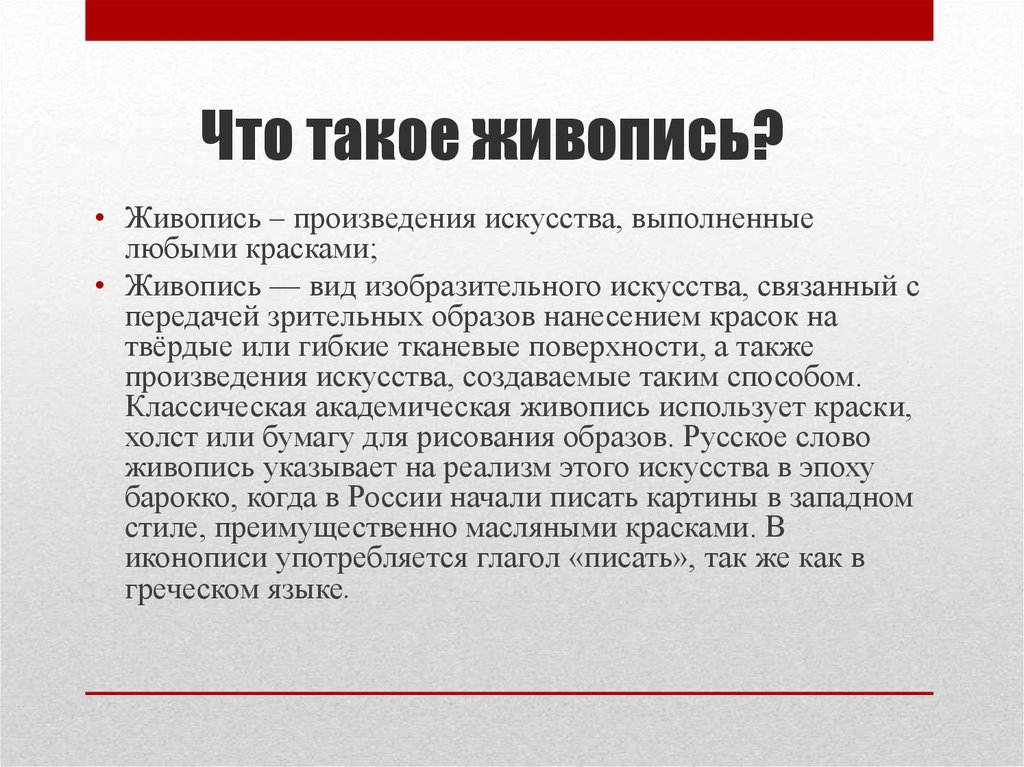 Что такое живопись?

• Живопись – произведения искусства, выполненные любыми красками;

• Живопись — вид изобразительного искусства, связанный с передачей зрительных образов нанесением красок на твёрдые или гибкие тканевые поверхности, а также произведения искусства, создаваемые таким способом. Классическая академическая живопись использует краски, холст или бумагу для рисования образов. Русское слово живопись указывает на реализм этого искусства в эпоху барокко, когда в России начали писать картины в западном стиле, преимущественно масляными красками. В иконописи употребляется глагол «писать», так же как в греческом языке.